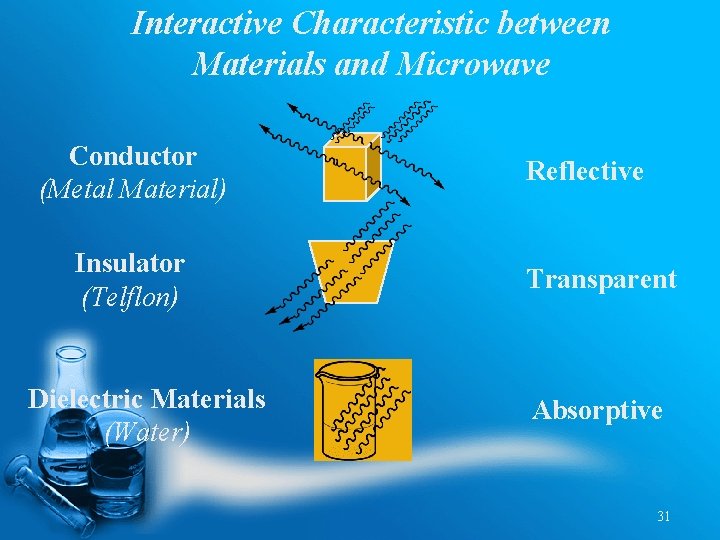 Interactive Characteristic between Materials and Microwave

Conductor
(Metal Material)

Reflective

Insulator
(Telflon)

Transparent

Dielectric Materials
(Water)

Absorptive

31